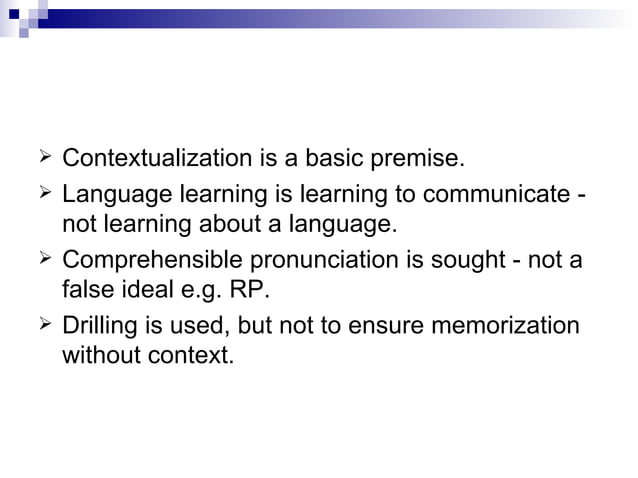 ➢ Contextualization is a basic premise.

➢ Language learning is learning to communicate - not learning about a language.

➢ Comprehensible pronunciation is sought - not a false ideal e.g. RP.

➢ Drilling is used, but not to ensure memorization without context.